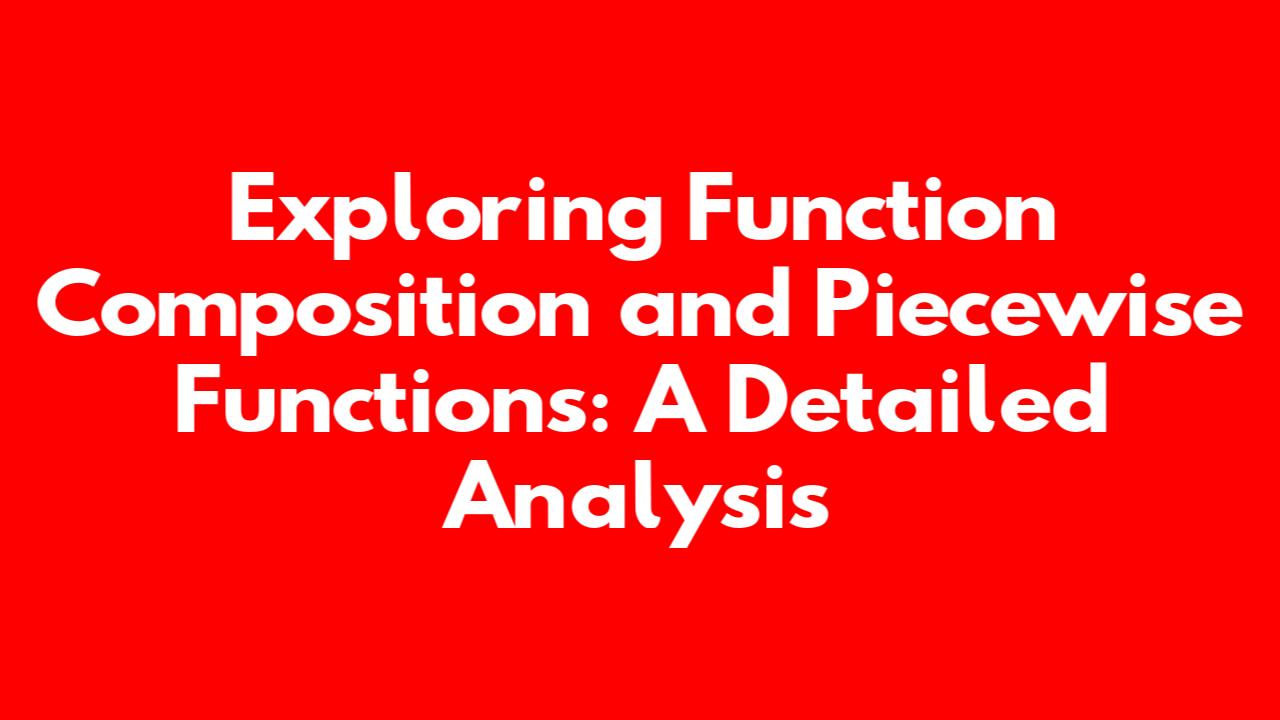 Exploring Function Composition and Piecewise Functions: A Detailed Analysis